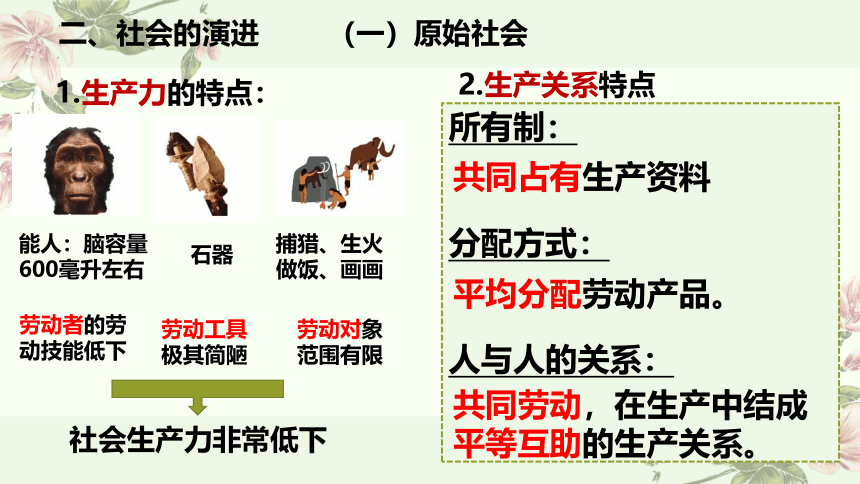 二、社会的演进　　（一）原始社会

1.生产力的特点：

能人：脑容量600毫升左右

石器

捕猎、生火做饭、画画

劳动者的劳动技能低下

劳动工具极其简陋

劳动对象范围有限

社会生产力非常低下

2.生产关系特点

所有制：

共同占有生产资料

分配方式：

平均分配劳动产品。

人与人的关系：

共同劳动，在生产中结成平等互助的生产关系。